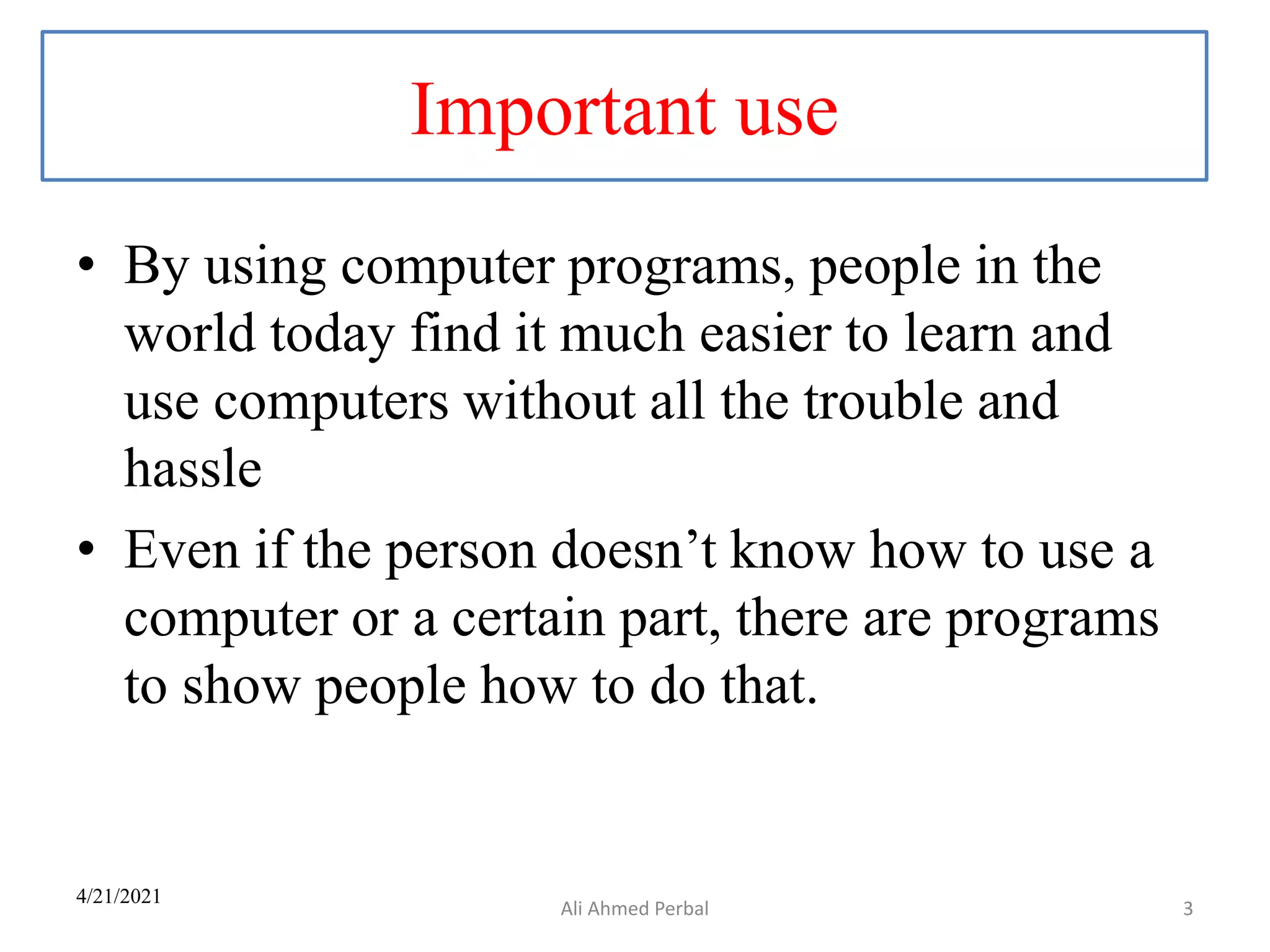 Important use

• By using computer programs, people in the world today find it much easier to learn and use computers without all the trouble and hassle

• Even if the person doesn’t know how to use a computer or a certain part, there are programs to show people how to do that.

4/21/2021

Ali Ahmed Perbal

3